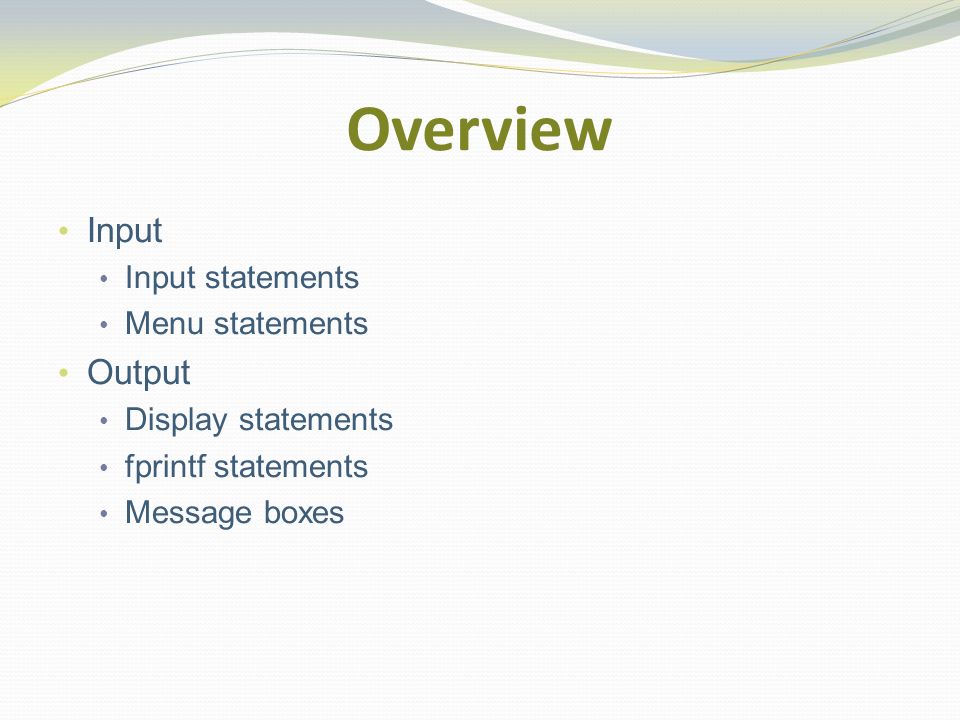 Overview

• Input
  • Input statements
  • Menu statements
• Output
  • Display statements
  • fprintf statements
  • Message boxes